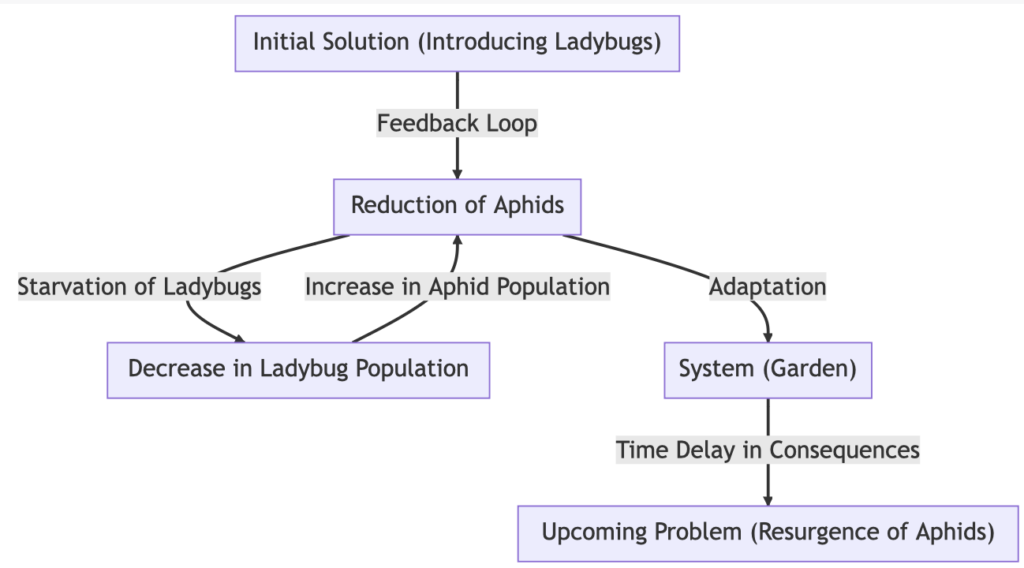 Initial Solution (Introducing Ladybugs)

Feedback Loop

Reduction of Aphids

Starvation of Ladybugs

Increase in Aphid Population

Adaptation

Decrease in Ladybug Population

System (Garden)

Time Delay in Consequences

Upcoming Problem (Resurgence of Aphids)